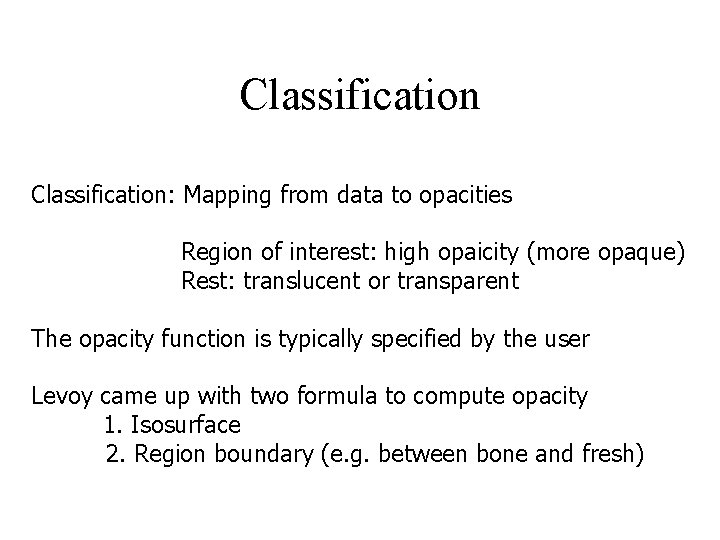 Classification

Classification: Mapping from data to opacities

Region of interest: high opaicity (more opaque)
Rest: translucent or transparent

The opacity function is typically specified by the user

Levoy came up with two formula to compute opacity
1. Isosurface
2. Region boundary (e.g. between bone and fresh)